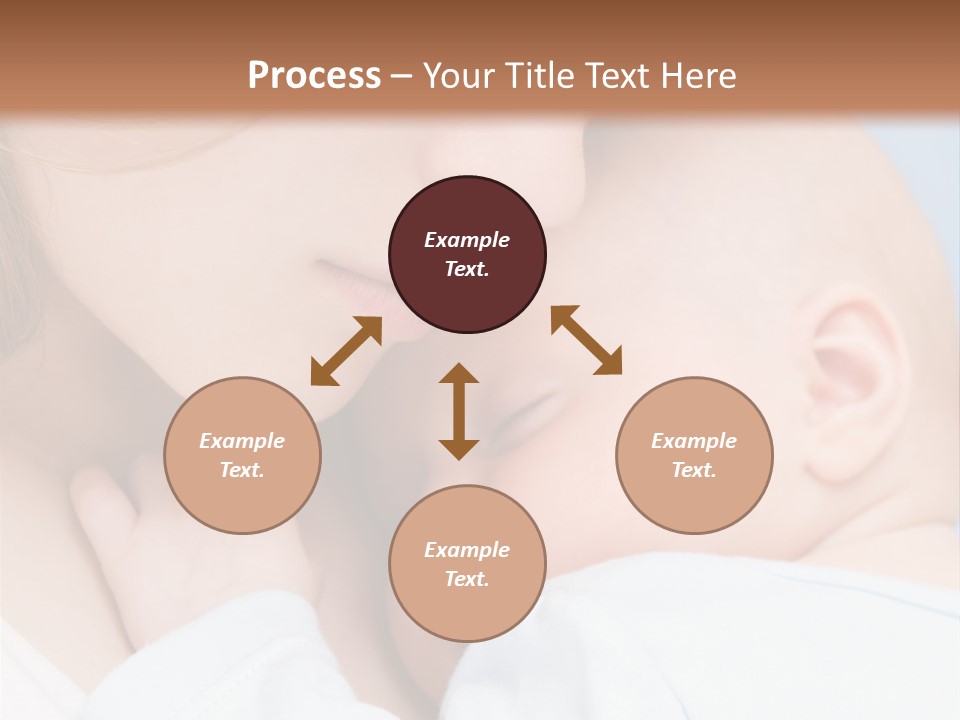 Process – Your Title Text Here

Example Text.

Example Text.

Example Text.

Example Text.